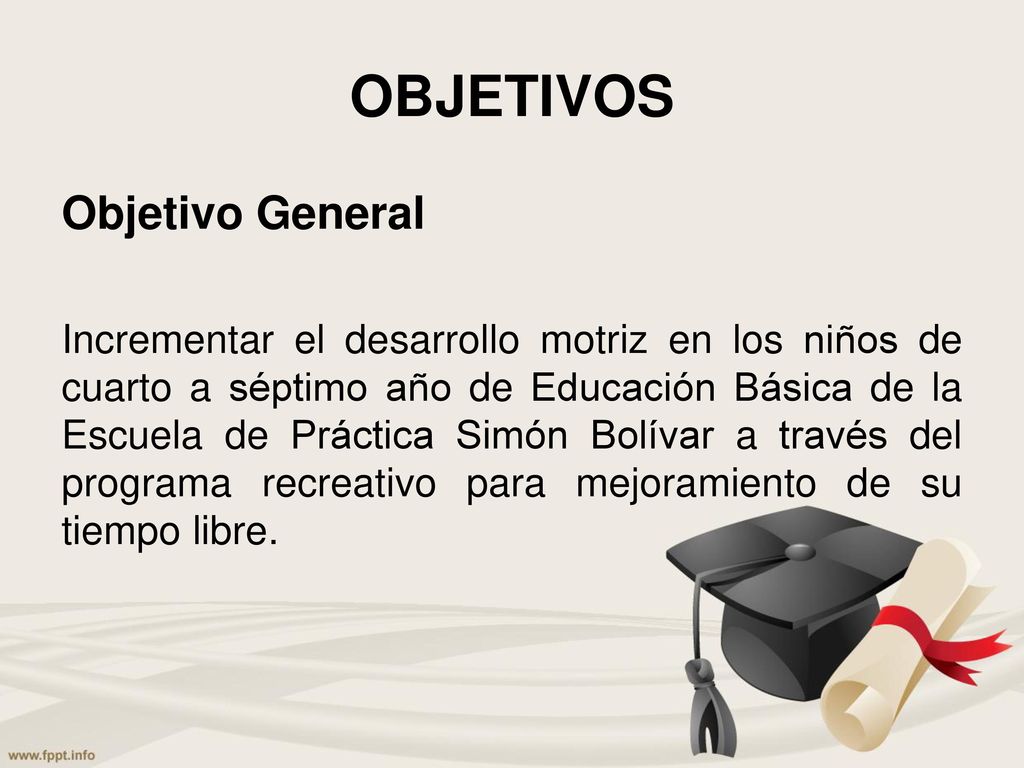 OBJETIVOS

Objetivo General

Incrementar el desarrollo motriz en los niños de cuarto a séptimo año de Educación Básica de la Escuela de Práctica Simón Bolívar a través del programa recreativo para mejoramiento de su tiempo libre.

www.fppt.info